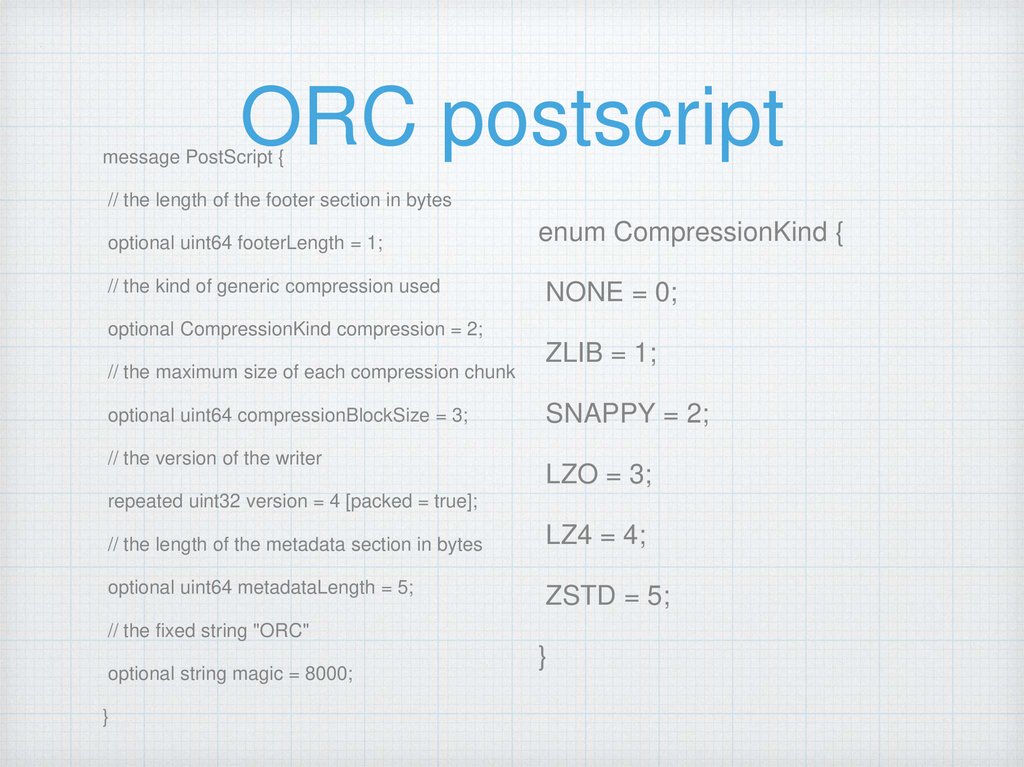 ORC postscript

message PostScript {

// the length of the footer section in bytes

optional uint64 footerLength = 1;

// the kind of generic compression used

optional CompressionKind compression = 2;

// the maximum size of each compression chunk

optional uint64 compressionBlockSize = 3;

// the version of the writer

repeated uint32 version = 4 [packed = true];

// the length of the metadata section in bytes

optional uint64 metadataLength = 5;

// the fixed string "ORC"

optional string magic = 8000;

}

enum CompressionKind {

NONE = 0;

ZLIB = 1;

SNAPPY = 2;

LZO = 3;

LZ4 = 4;

ZSTD = 5;

}